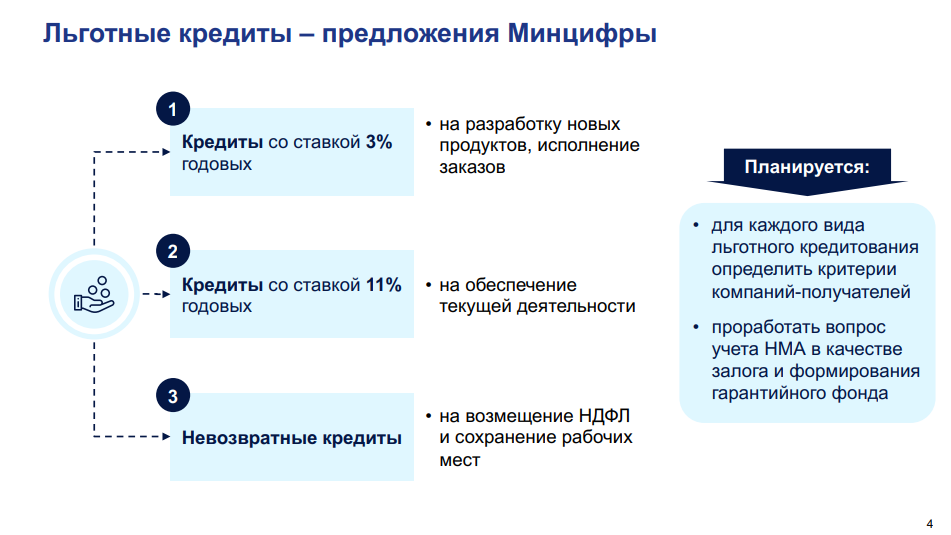 Льготные кредиты – предложения Минцифры

1

Кредиты со ставкой 3% годовых

• на разработку новых продуктов, исполнение заказов

2

Кредиты со ставкой 11% годовых

• на обеспечение текущей деятельности

3

Невозвратные кредиты

• на возмещение НДФЛ и сохранение рабочих мест

Планируется:

• для каждого вида льготного кредитования определить критерии компаний-получателей

• проработать вопрос учета НМА в качестве залога и формирования гарантийного фонда

4